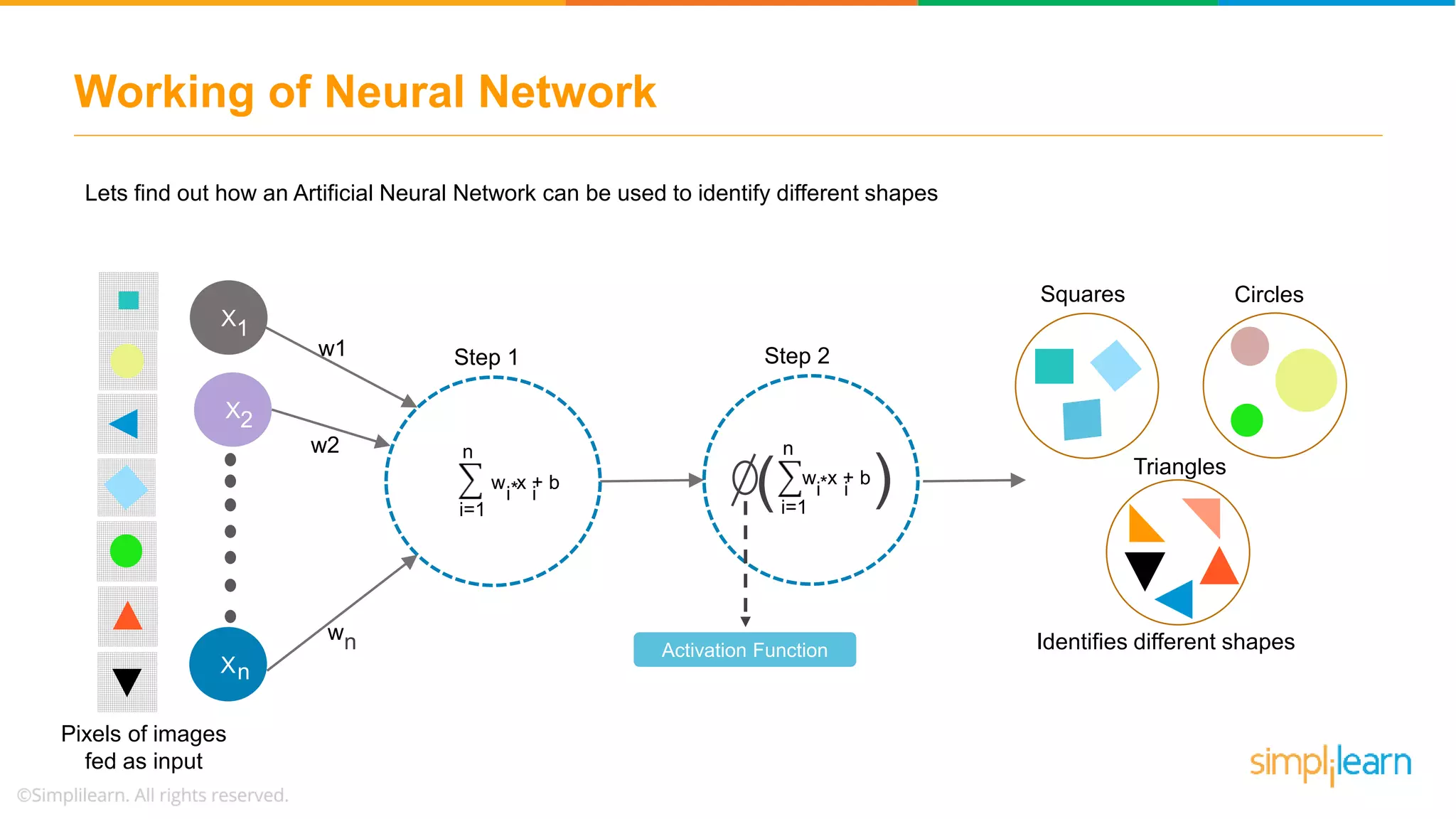 Working of Neural Network

Lets find out how an Artificial Neural Network can be used to identify different shapes

$X_1$

$X_2$

$X_n$

w1

w2

$w_n$

Step 1

$\sum_{i=1}^{n} w_i * x_i + b$

Step 2

$\phi\left(\sum_{i=1}^{n} w_i * x_i + b\right)$

Activation Function

Squares

Circles

Triangles

Identifies different shapes

Pixels of images fed as input

©Simplilearn. All rights reserved.

simplilearn